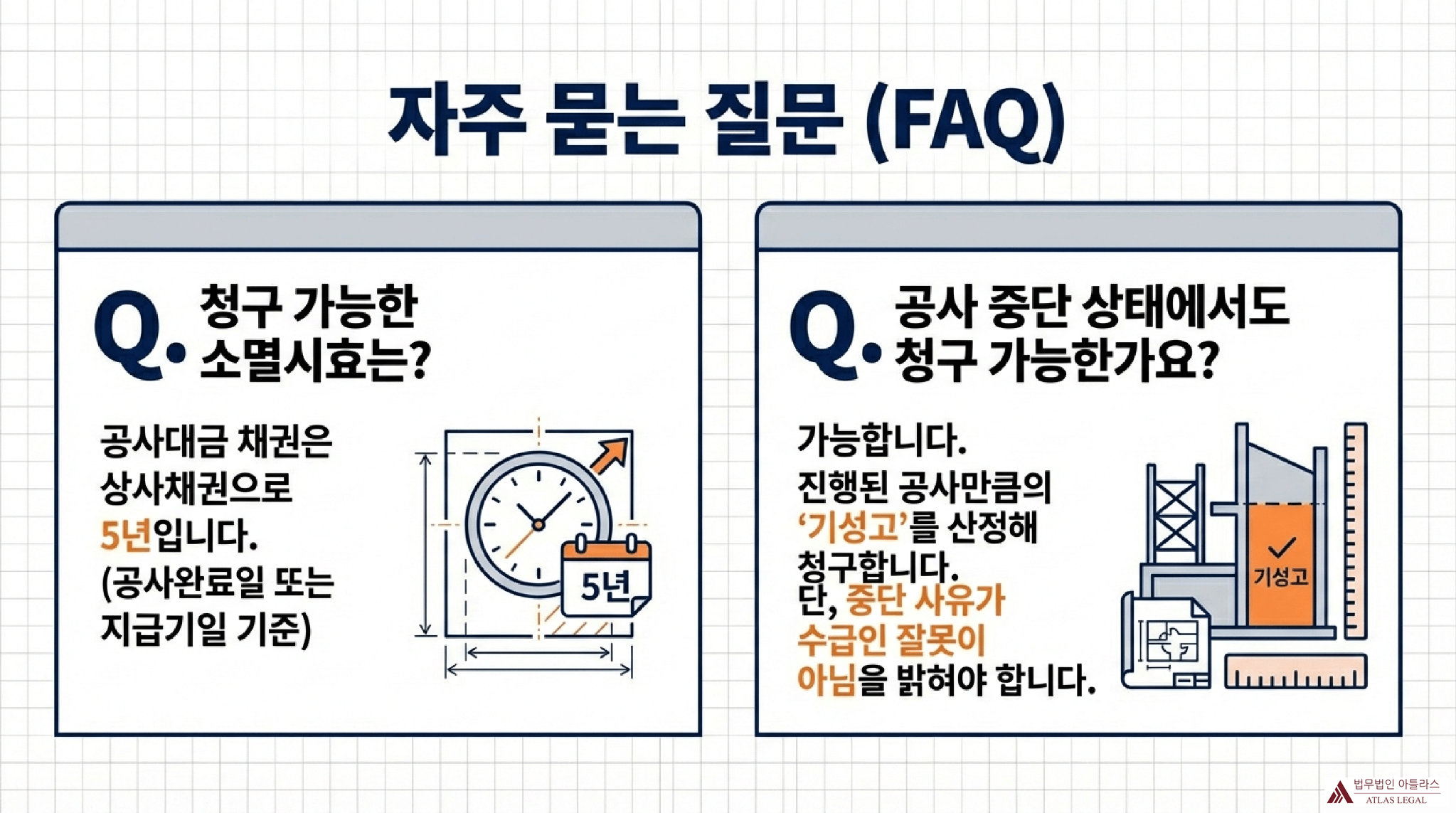 자주 묻는 질문 (FAQ)

Q. 청구 가능한 소멸시효는?

공사대금 채권은 상사채권으로 5년입니다. (공사완료일 또는 지급기일 기준)

5년

Q. 공사 중단 상태에서도 청구 가능한가요?

가능합니다. 진행된 공사만큼의 '기성고'를 산정해 청구합니다. 단, 중단 사유가 수급인 잘못이 아님을 밝혀야 합니다.

기성고

법무법인 아틀라스
ATLAS LEGAL